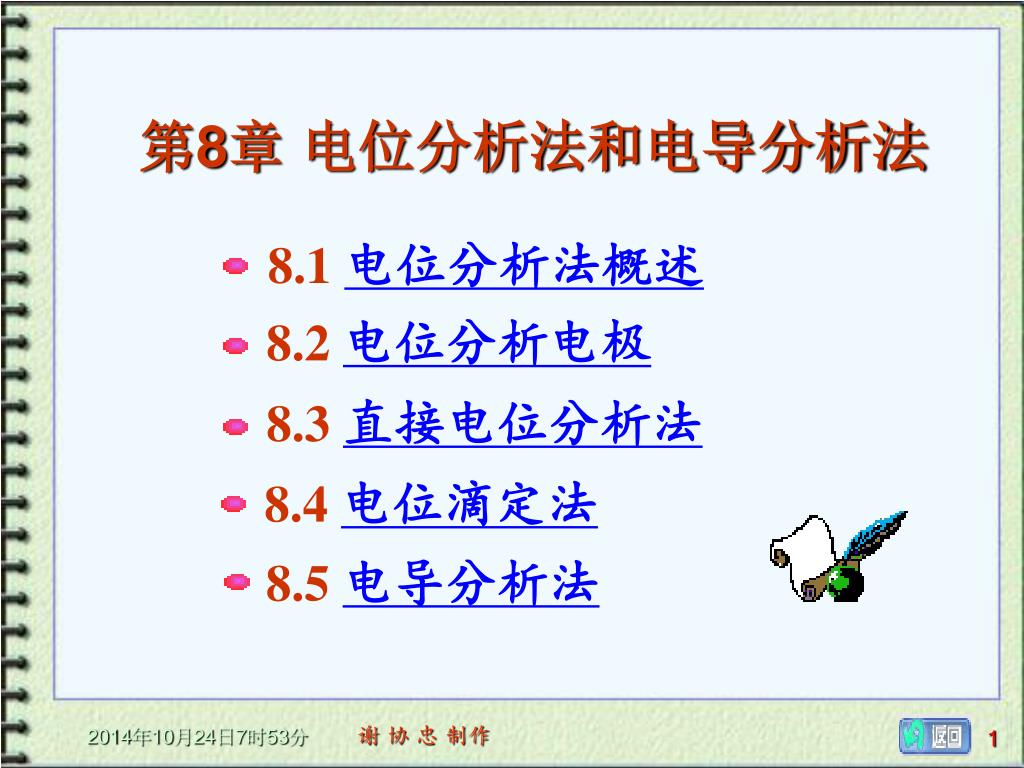 第8章 电位分析法和电导分析法

8.1 电位分析法概述

8.2 电位分析电极

8.3 直接电位分析法

8.4 电位滴定法

8.5 电导分析法

2014年10月24日7时53分

谢 协 忠 制作

返回

1